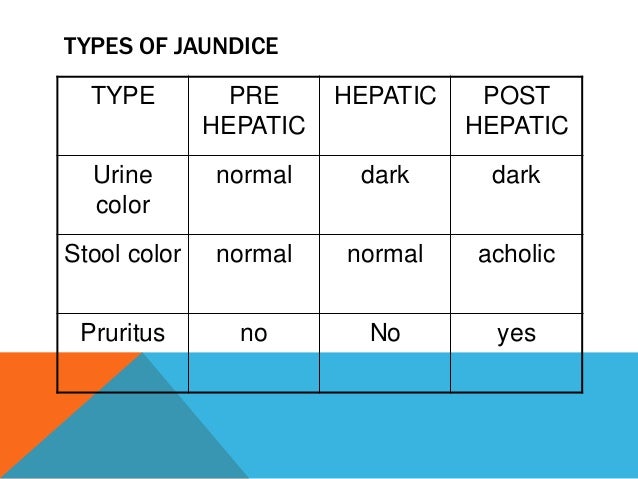 TYPES OF JAUNDICE

| TYPE | PRE HEPATIC | HEPATIC | POST HEPATIC |
|---|---|---|---|
| Urine color | normal | dark | dark |
| Stool color | normal | normal | acholic |
| Pruritus | no | No | yes |